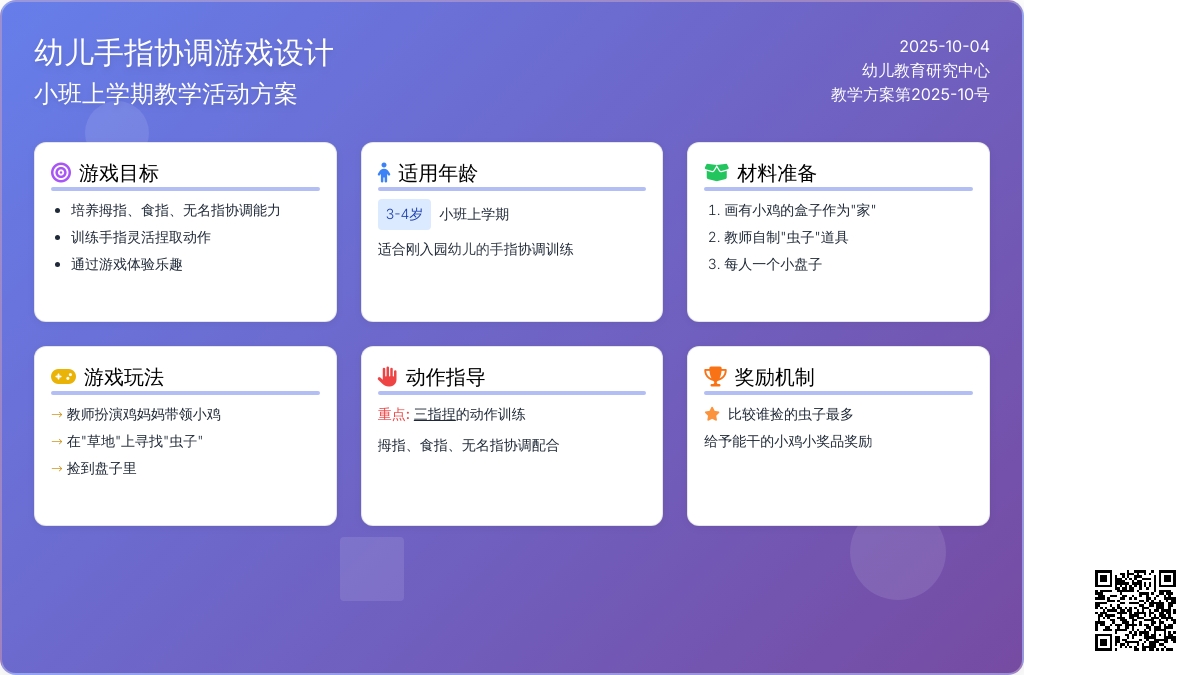 幼儿手指协调游戏设计
小班上学期教学活动方案

2025-10-04
幼儿教育研究中心
教学方案第2025-10号

游戏目标
- 培养拇指、食指、无名指协调能力
- 训练手指灵活捏取动作
- 通过游戏体验乐趣

适用年龄
3-4岁 小班上学期
适合刚入园幼儿的手指协调训练

材料准备
1. 画有小鸡的盒子作为"家"
2. 教师自制"虫子"道具
3. 每人一个小盘子

游戏玩法
→ 教师扮演鸡妈妈带领小鸡
→ 在"草地"上寻找"虫子"
→ 捡到盘子里

动作指导
重点: 三指捏的动作训练
拇指、食指、无名指协调配合

奖励机制
比较谁捡的虫子最多
给予能干的小鸡小奖品奖励